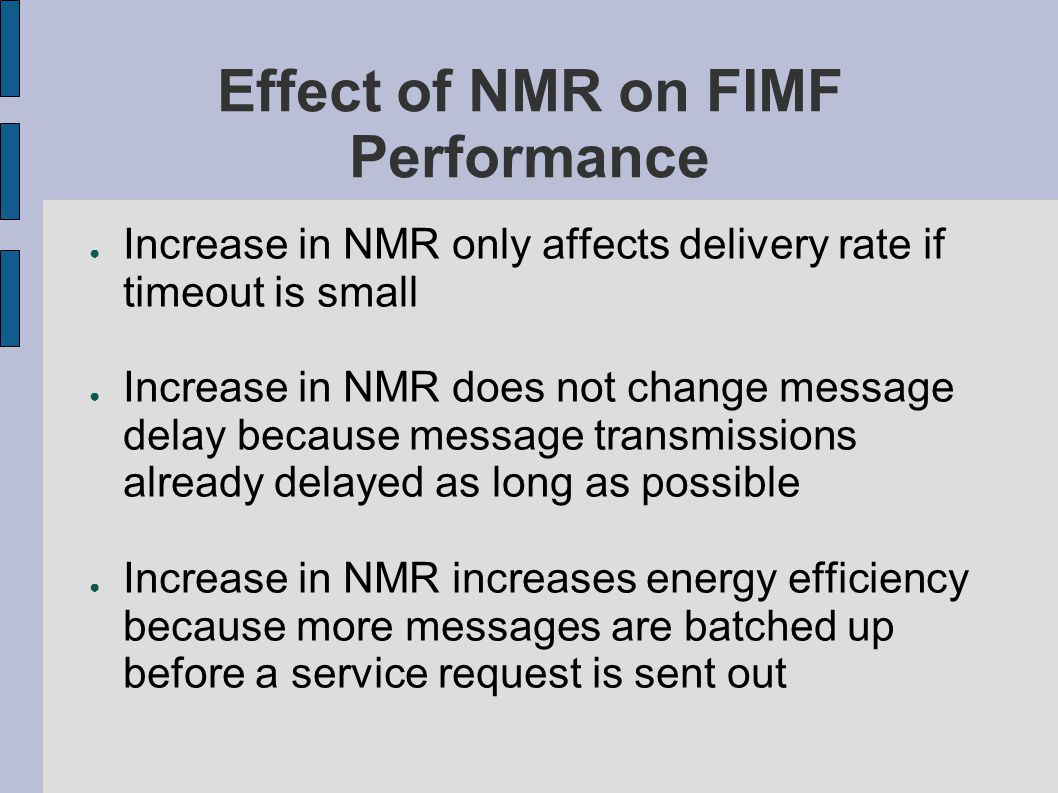 Effect of NMR on FIMF Performance

● Increase in NMR only affects delivery rate if timeout is small

● Increase in NMR does not change message delay because message transmissions already delayed as long as possible

● Increase in NMR increases energy efficiency because more messages are batched up before a service request is sent out